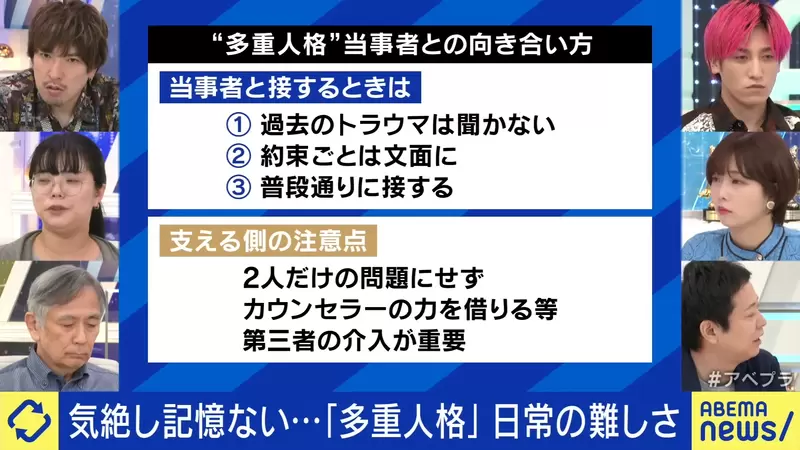 “多重人格”当事者との向き合い方

当事者と接するときは

① 過去のトラウマは聞かない
② 約束ごとは文面に
③ 普段通りに接する

支える側の注意点

2人だけの問題にせず
カウンセラーの力を借りる等
第三者の介入が重要

#アベプラ

気絶し記憶ない…「多重人格」日常の難しさ

ABEMA news/